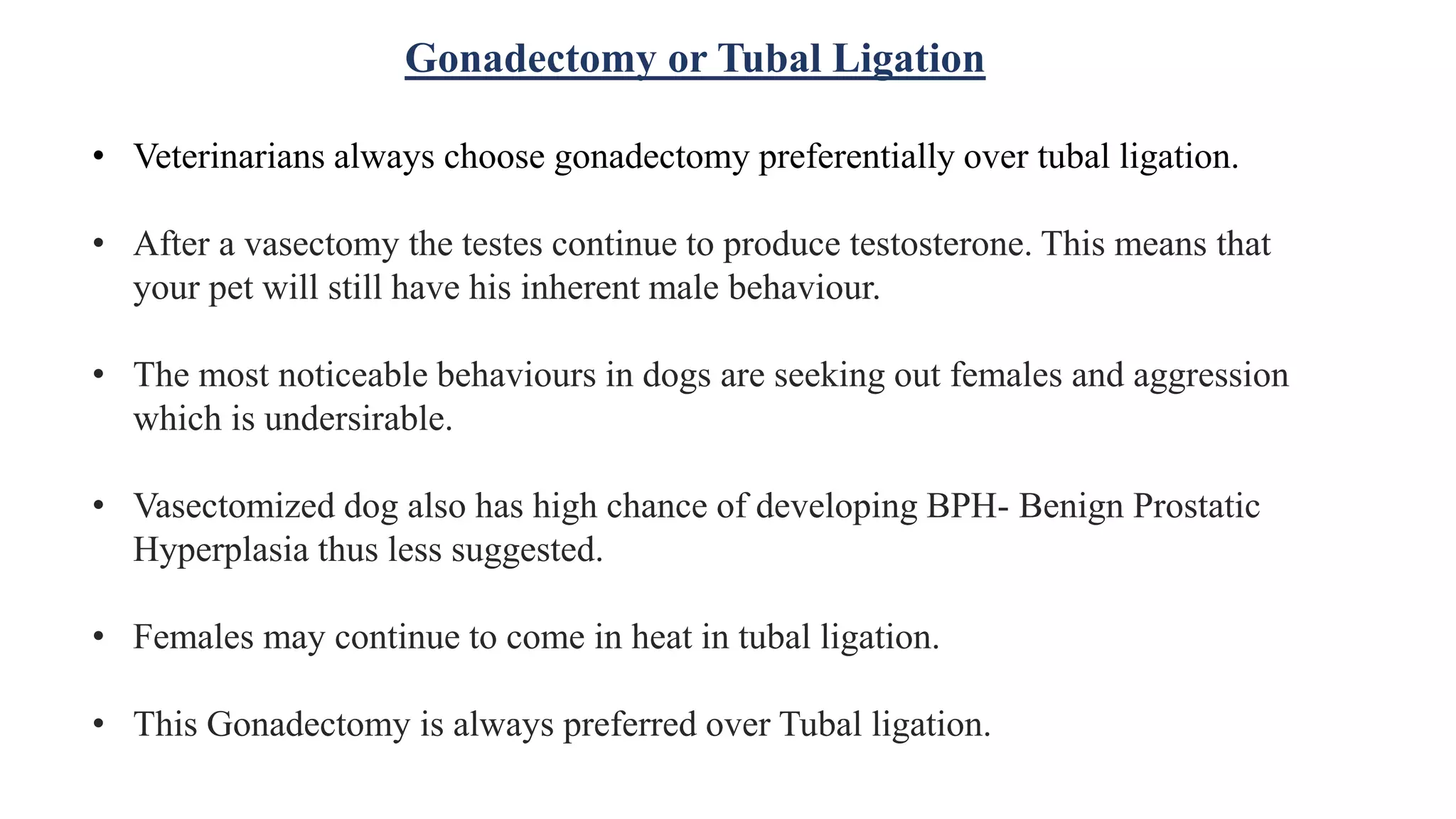 Gonadectomy or Tubal Ligation

• Veterinarians always choose gonadectomy preferentially over tubal ligation.

• After a vasectomy the testes continue to produce testosterone. This means that your pet will still have his inherent male behaviour.

• The most noticeable behaviours in dogs are seeking out females and aggression which is undersirable.

• Vasectomized dog also has high chance of developing BPH- Benign Prostatic Hyperplasia thus less suggested.

• Females may continue to come in heat in tubal ligation.

• This Gonadectomy is always preferred over Tubal ligation.